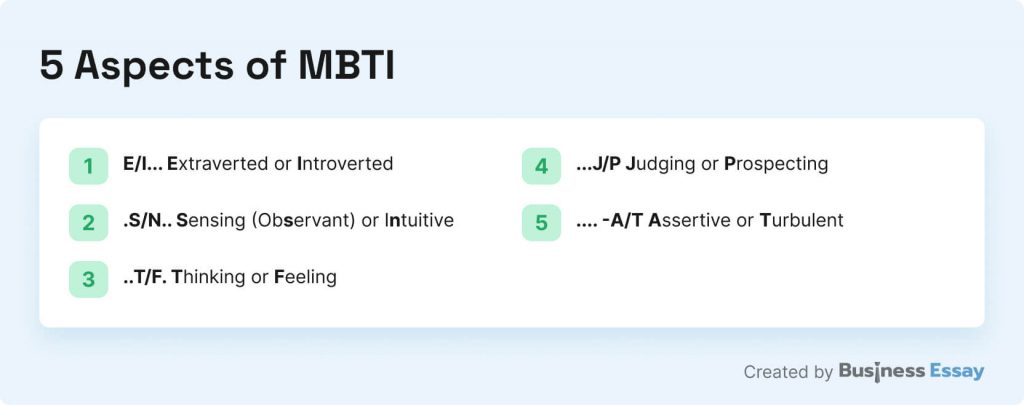 5 Aspects of MBTI

1 E/I... Extraverted or Introverted

2 .S/N.. Sensing (Observant) or Intuitive

3 ..T/F. Thinking or Feeling

4 ...J/P Judging or Prospecting

5 .... -A/T Assertive or Turbulent

Created by Business Essay